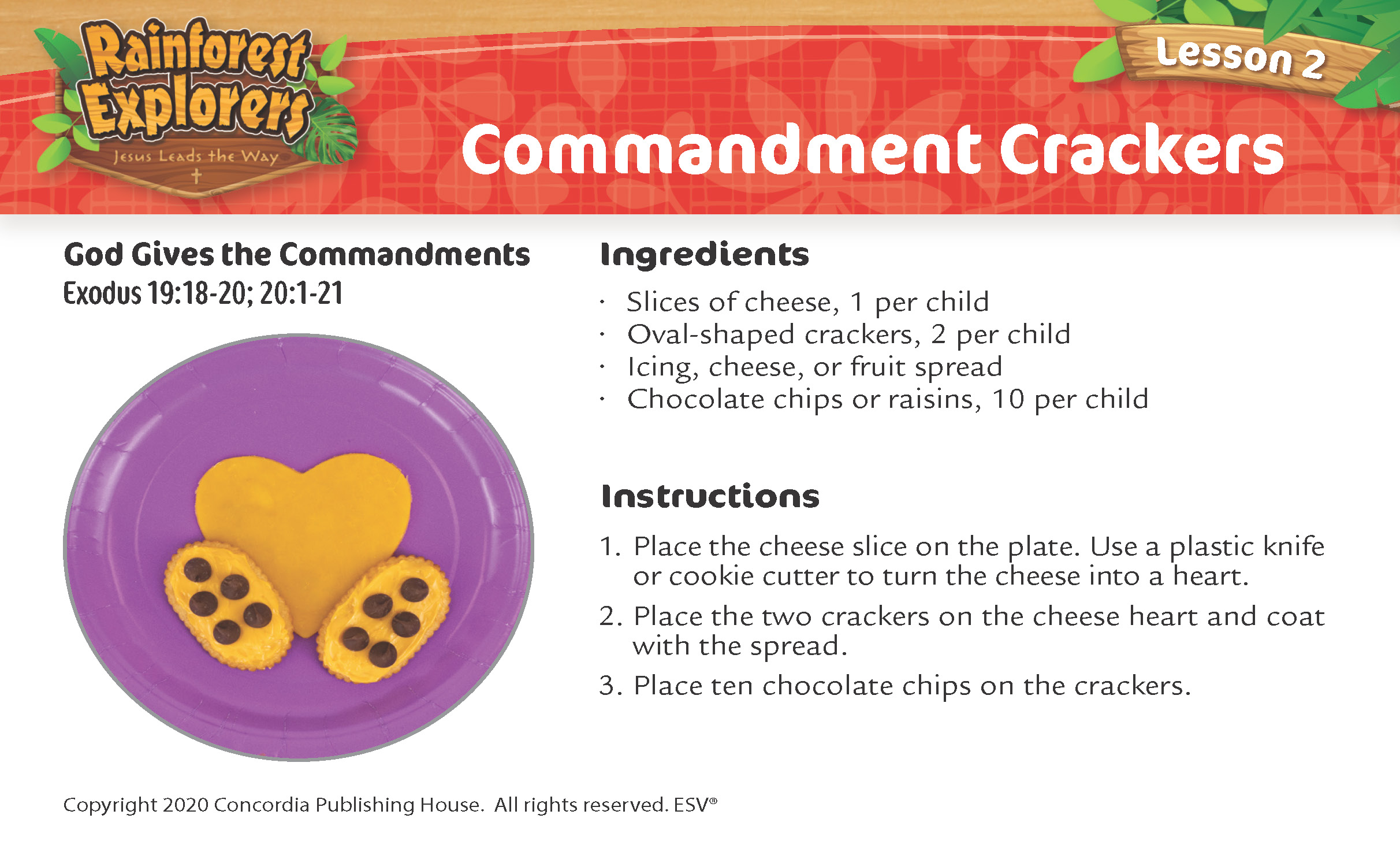 Rainforest Explorers
Jesus Leads the Way

Lesson 2

Commandment Crackers

God Gives the Commandments
Exodus 19:18-20; 20:1-21

Ingredients

· Slices of cheese, 1 per child
· Oval-shaped crackers, 2 per child
· Icing, cheese, or fruit spread
· Chocolate chips or raisins, 10 per child

Instructions

1. Place the cheese slice on the plate. Use a plastic knife or cookie cutter to turn the cheese into a heart.
2. Place the two crackers on the cheese heart and coat with the spread.
3. Place ten chocolate chips on the crackers.

Copyright 2020 Concordia Publishing House. All rights reserved. ESV®